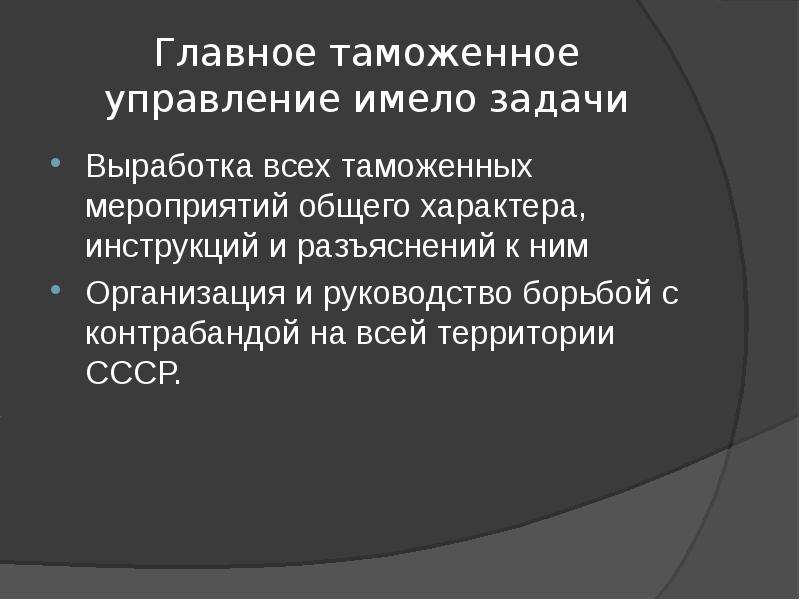 Главное таможенное управление имело задачи

• Выработка всех таможенных мероприятий общего характера, инструкций и разъяснений к ним
• Организация и руководство борьбой с контрабандой на всей территории СССР.